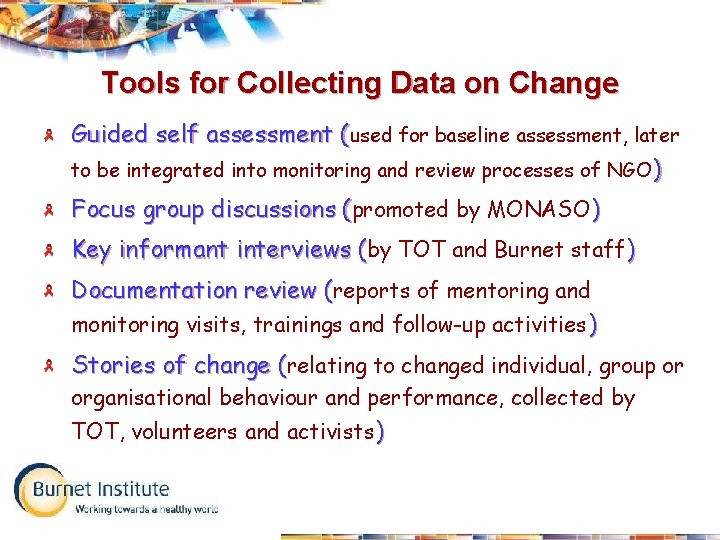 Tools for Collecting Data on Change

Guided self assessment (used for baseline assessment, later to be integrated into monitoring and review processes of NGO)

Focus group discussions (promoted by MONASO)

Key informant interviews (by TOT and Burnet staff)

Documentation review (reports of mentoring and monitoring visits, trainings and follow-up activities)

Stories of change (relating to changed individual, group or organisational behaviour and performance, collected by TOT, volunteers and activists)

Burnet Institute
Working towards a healthy world